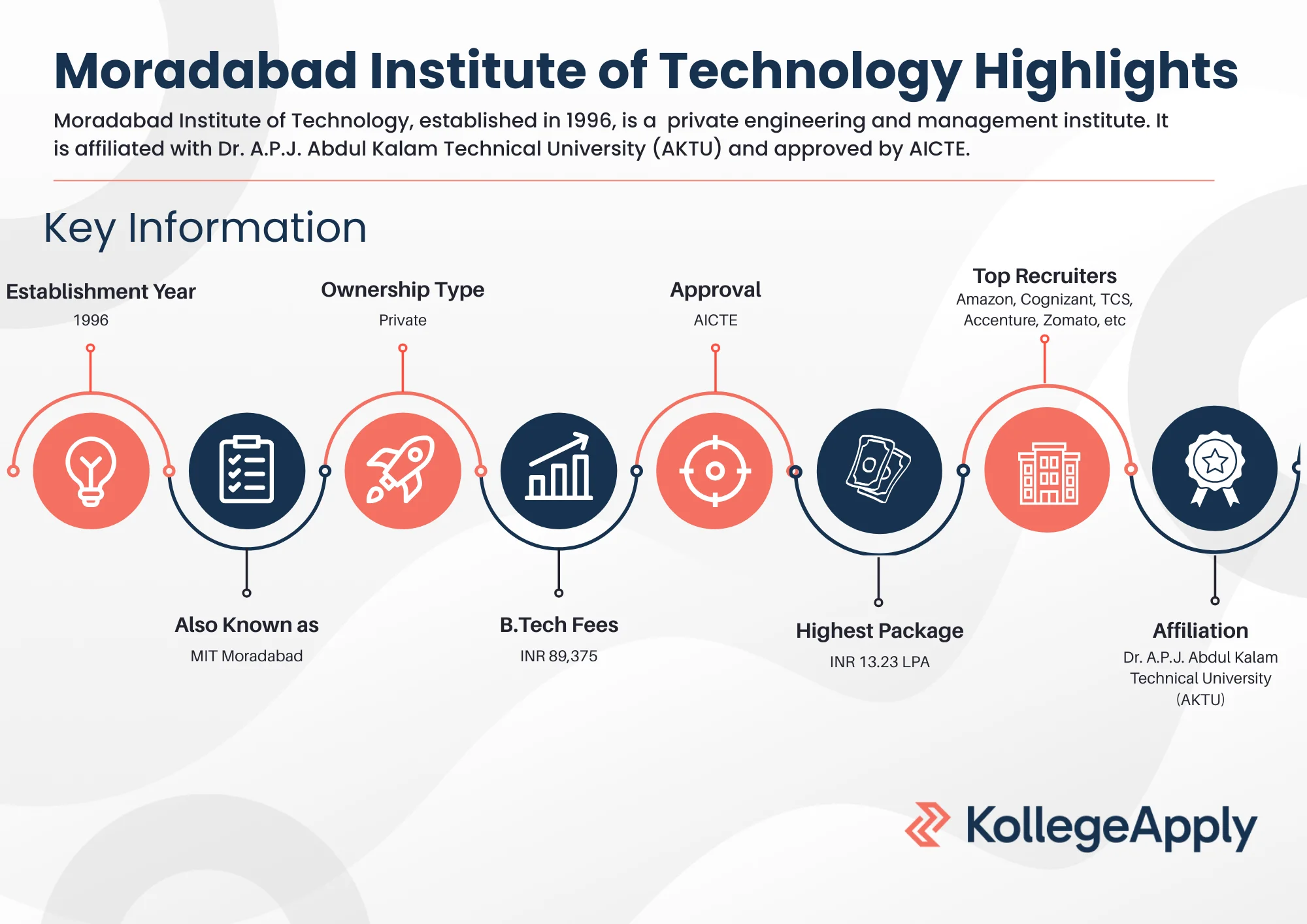 Moradabad Institute of Technology Highlights

Moradabad Institute of Technology, established in 1996, is a  private engineering and management institute. It is affiliated with Dr. A.P.J. Abdul Kalam Technical University (AKTU) and approved by AICTE.

Key Information

Establishment Year
1996

Ownership Type
Private

Approval
AICTE

Top Recruiters
Amazon, Cognizant, TCS, Accenture, Zomato, etc

Also Known as
MIT Moradabad

B.Tech Fees
INR 89,375

Highest Package
INR 13.23 LPA

Affiliation
Dr. A.P.J. Abdul Kalam Technical University (AKTU)

KollegeApply